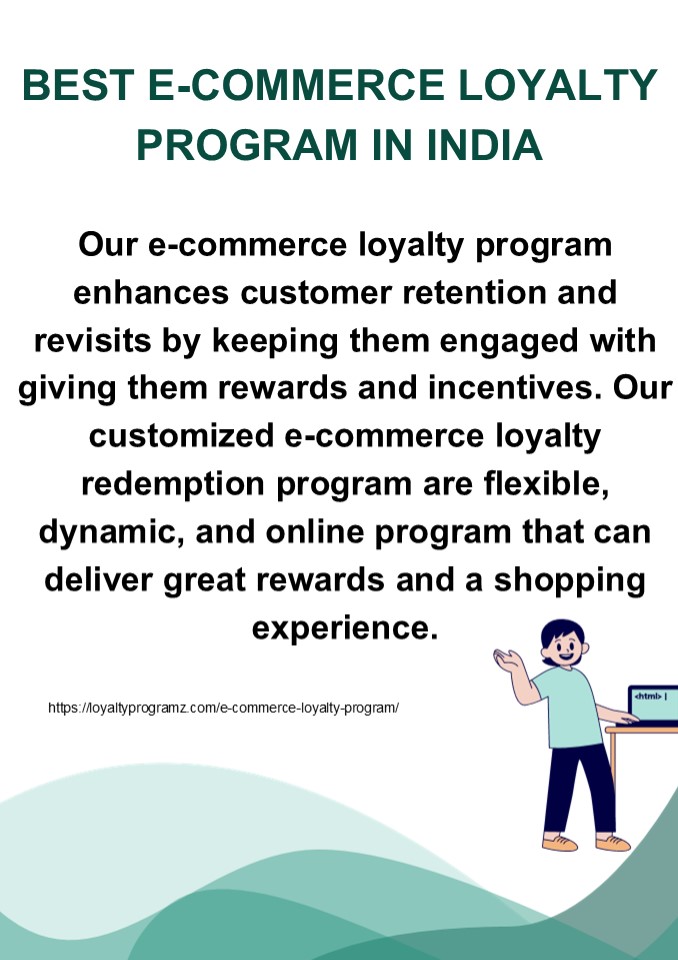 BEST E-COMMERCE LOYALTY PROGRAM IN INDIA

Our e-commerce loyalty program enhances customer retention and revisits by keeping them engaged with giving them rewards and incentives. Our customized e-commerce loyalty redemption program are flexible, dynamic, and online program that can deliver great rewards and a shopping experience.

https://loyaltyprogramz.com/e-commerce-loyalty-program/

<html> |